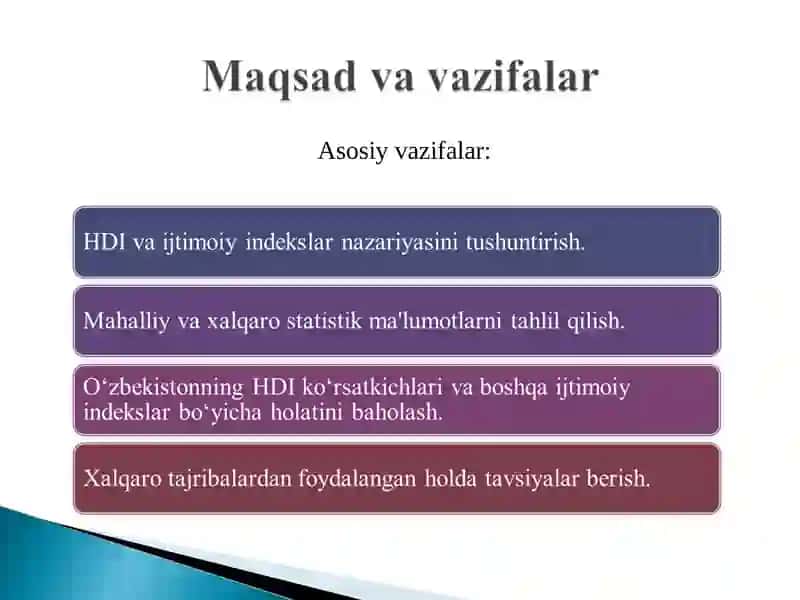 Maqsad va vazifalar

Asosiy vazifalar:

HDI va ijtimoiy indekslar nazariyasini tushuntirish.

Mahalliy va xalqaro statistik ma'lumotlarni tahlil qilish.

O‘zbekistonning HDI ko‘rsatkichlari va boshqa ijtimoiy indekslar bo‘yicha holatini baholash.

Xalqaro tajribalardan foydalangan holda tavsiyalar berish.